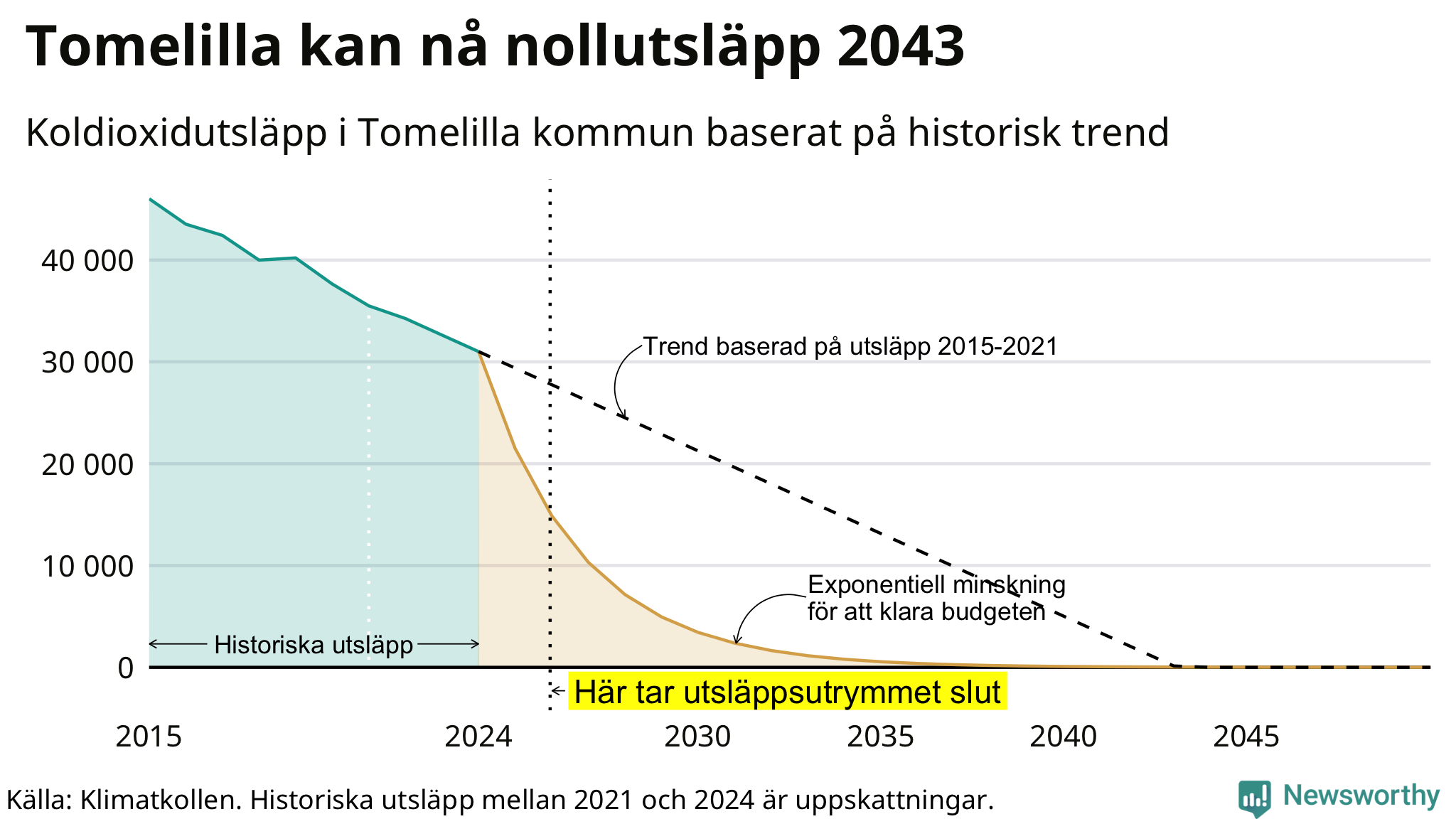 Tomelilla kan nå nollutsläpp 2043

Koldioxidutsläpp i Tomelilla kommun baserat på historisk trend

40 000
30 000
20 000
10 000
0

Trend baserad på utsläpp 2015-2021

Exponentiell minskning för att klara budgeten

Historiska utsläpp

Här tar utsläppsutrymmet slut

2015
2024
2030
2035
2040
2045

Källa: Klimatkollen. Historiska utsläpp mellan 2021 och 2024 är uppskattningar.

Newsworthy